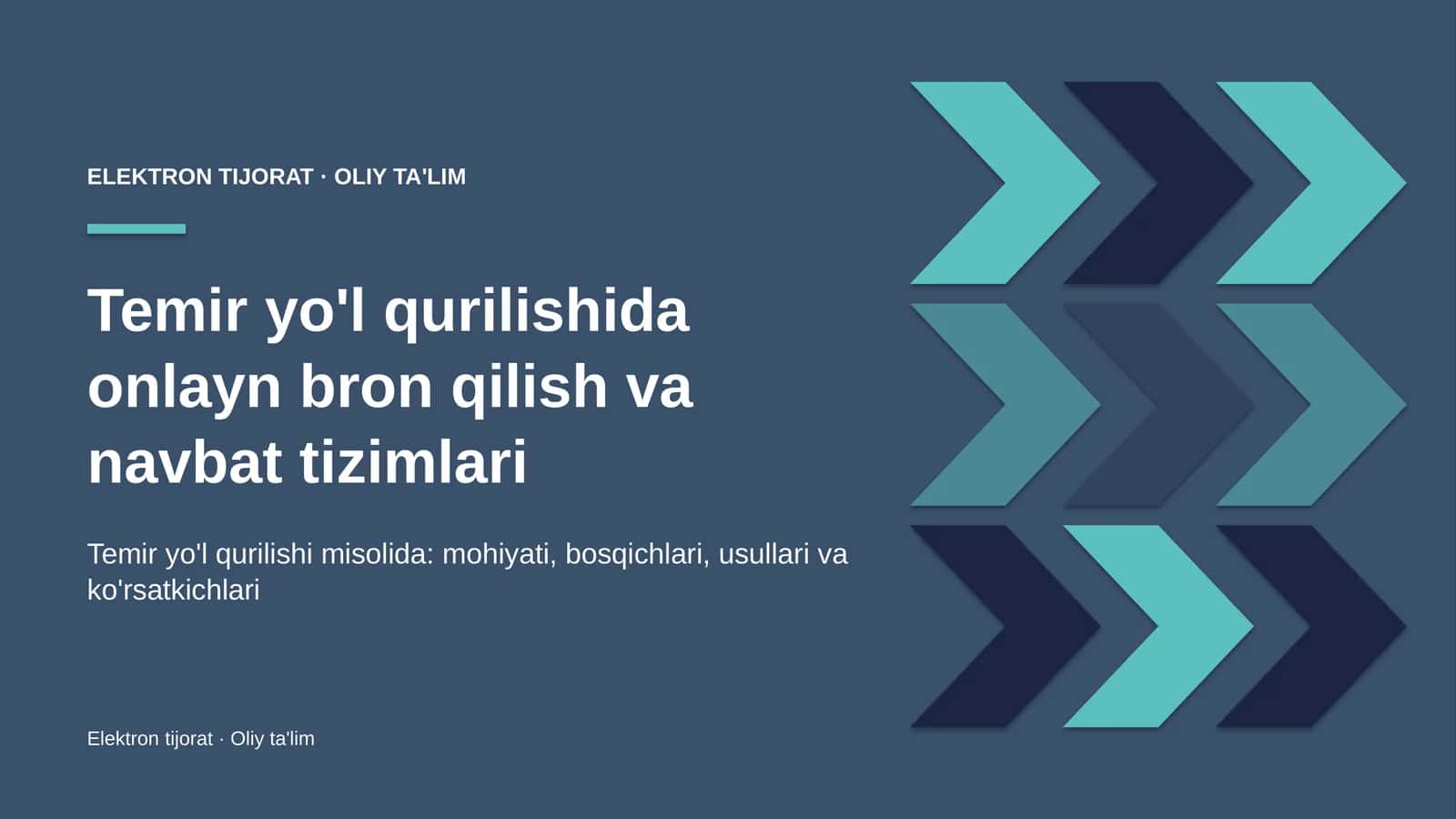 ELEKTRON TIJORAT · OLIY TA'LIM

Temir yo'l qurilishida onlayn bron qilish va navbat tizimlari

Temir yo'l qurilishi misolida: mohiyati, bosqichlari, usullari va ko'rsatkichlari

Elektron tijorat · Oliy ta'lim